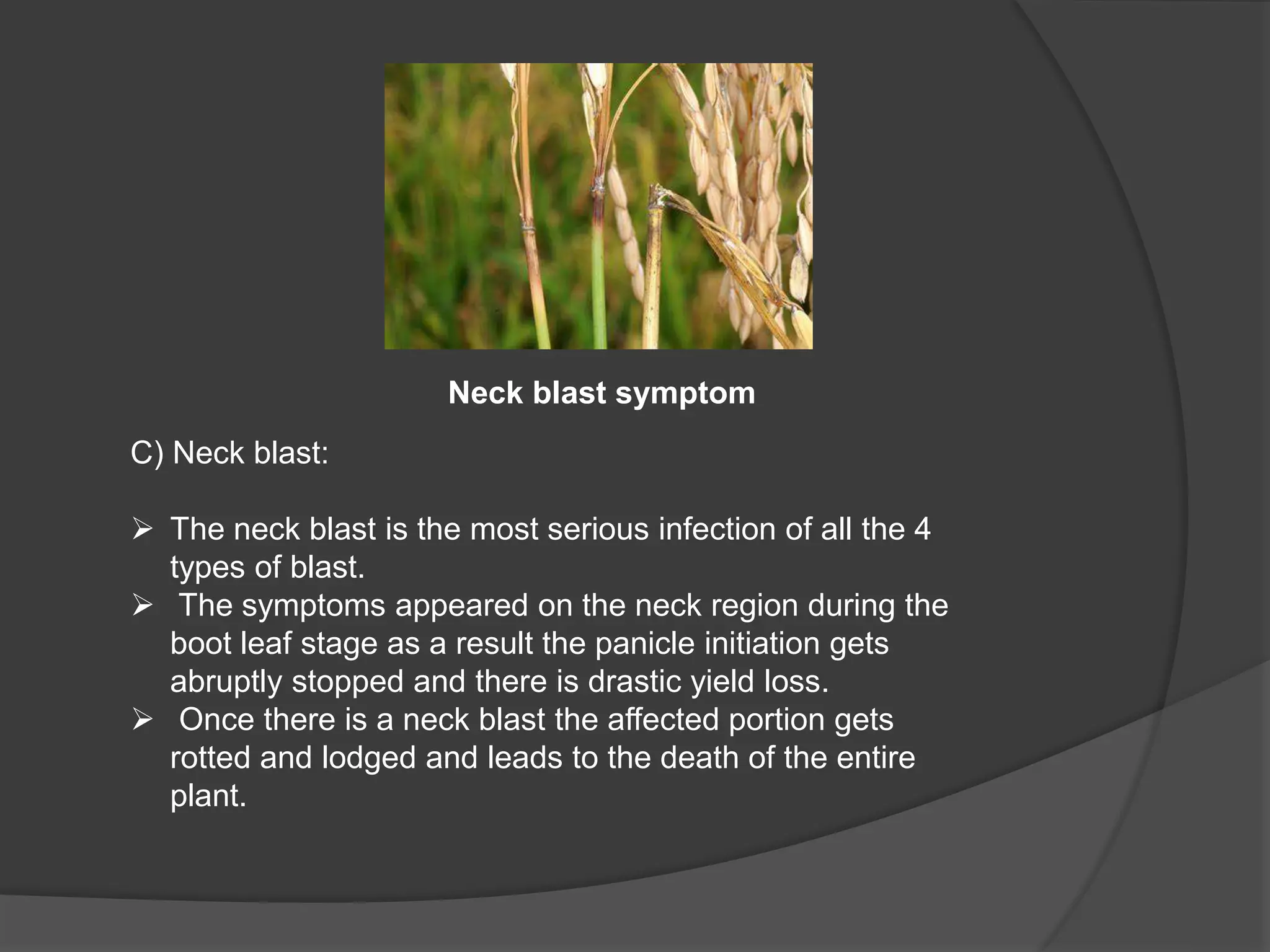 Neck blast symptom

C) Neck blast:

➢ The neck blast is the most serious infection of all the 4 types of blast.
➢ The symptoms appeared on the neck region during the boot leaf stage as a result the panicle initiation gets abruptly stopped and there is drastic yield loss.
➢ Once there is a neck blast the affected portion gets rotted and lodged and leads to the death of the entire plant.